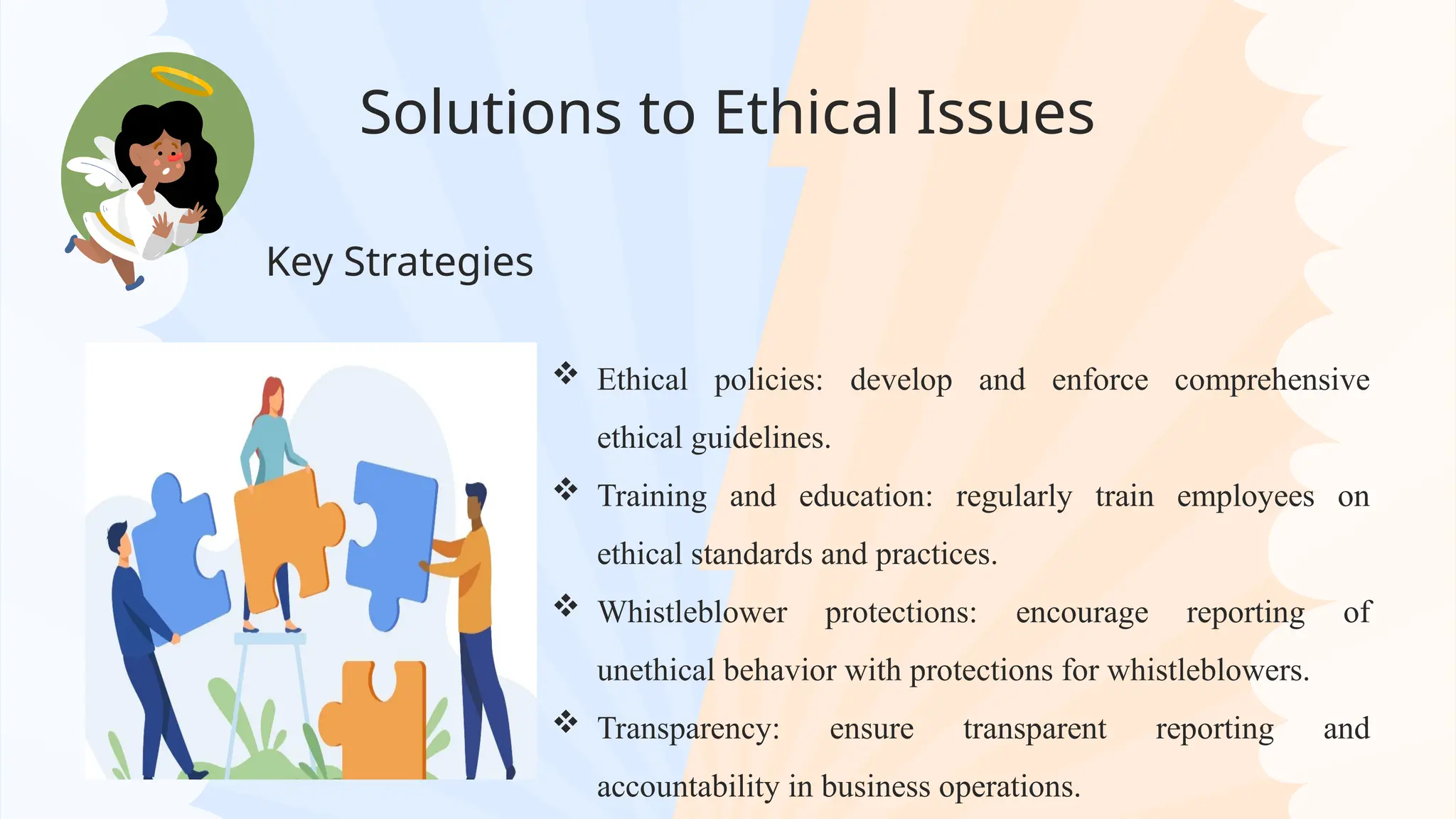 Solutions to Ethical Issues

Key Strategies

❖ Ethical policies: develop and enforce comprehensive ethical guidelines.

❖ Training and education: regularly train employees on ethical standards and practices.

❖ Whistleblower protections: encourage reporting of unethical behavior with protections for whistleblowers.

❖ Transparency: ensure transparent reporting and accountability in business operations.